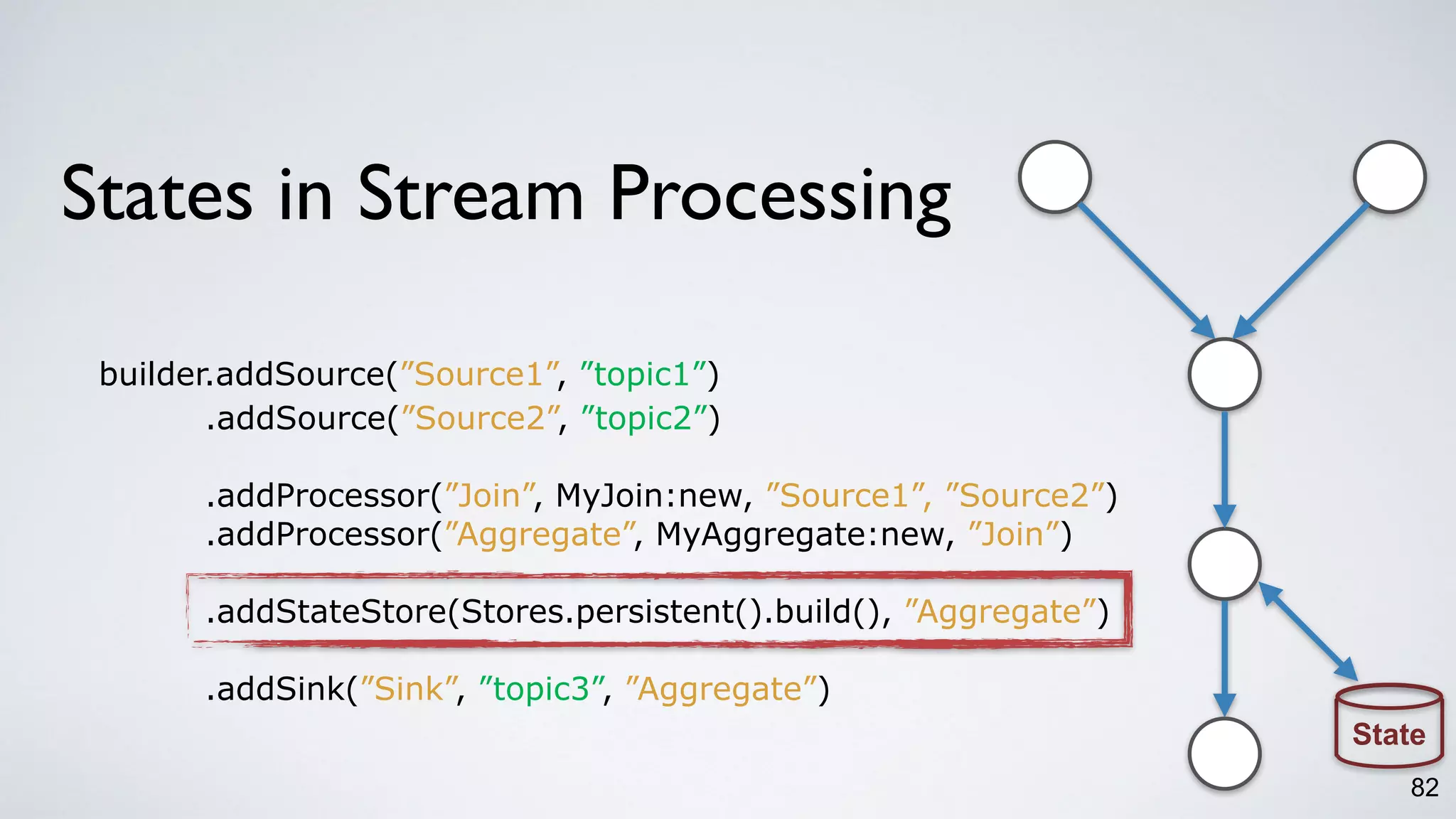 States in Stream Processing

builder.addSource(”Source1”, ”topic1”)
.addSource(”Source2”, ”topic2”)

.addProcessor(”Join”, MyJoin:new, ”Source1”, ”Source2”)
.addProcessor(”Aggregate”, MyAggregate:new, ”Join”)

.addStateStore(Stores.persistent().build(), ”Aggregate”)

.addSink(”Sink”, ”topic3”, ”Aggregate”)

State

82